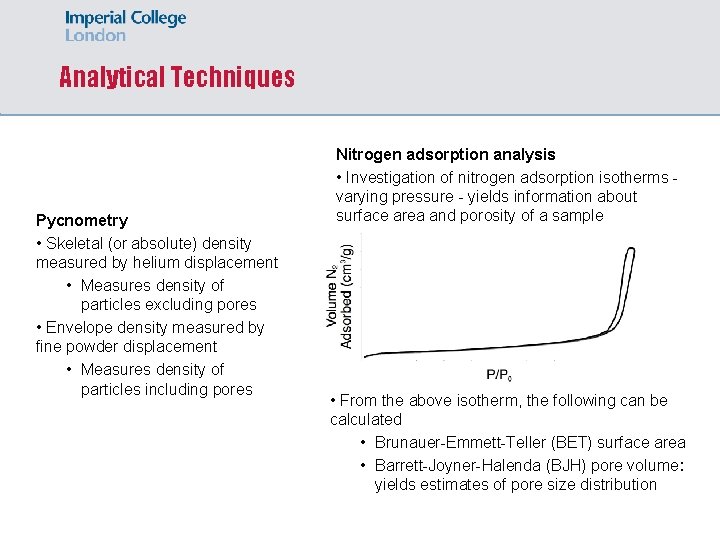 Imperial College
London

Analytical Techniques

Pycnometry

• Skeletal (or absolute) density measured by helium displacement

• Measures density of particles excluding pores

• Envelope density measured by fine powder displacement

• Measures density of particles including pores

Nitrogen adsorption analysis

• Investigation of nitrogen adsorption isotherms - varying pressure - yields information about surface area and porosity of a sample

Volume $N_2$ Adsorbed ($cm^3/g$)

$P/P_0$

• From the above isotherm, the following can be calculated

• Brunauer-Emmett-Teller (BET) surface area

• Barrett-Joyner-Halenda (BJH) pore volume: yields estimates of pore size distribution